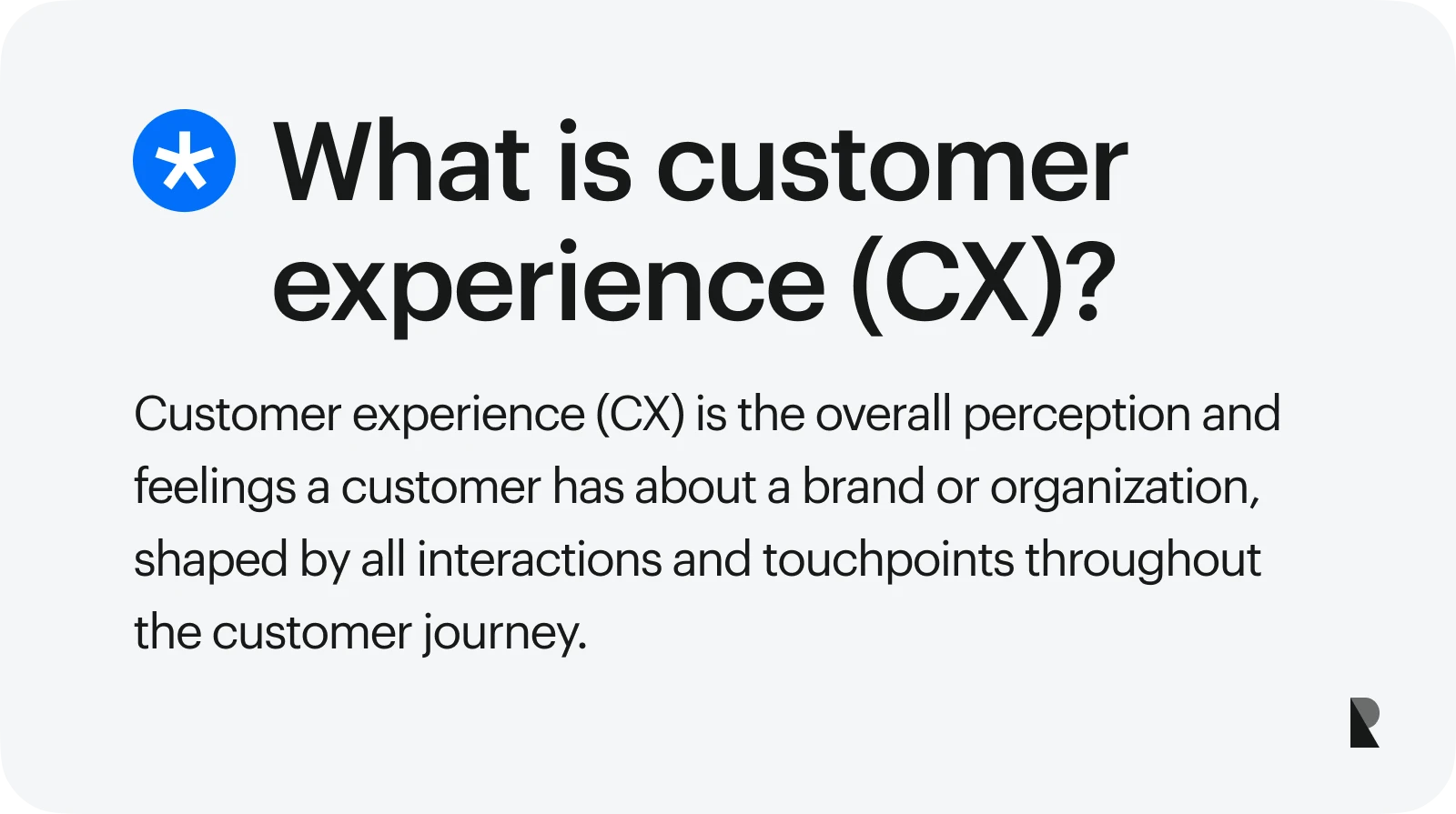 What is customer experience (CX)?

Customer experience (CX) is the overall perception and feelings a customer has about a brand or organization, shaped by all interactions and touchpoints throughout the customer journey.